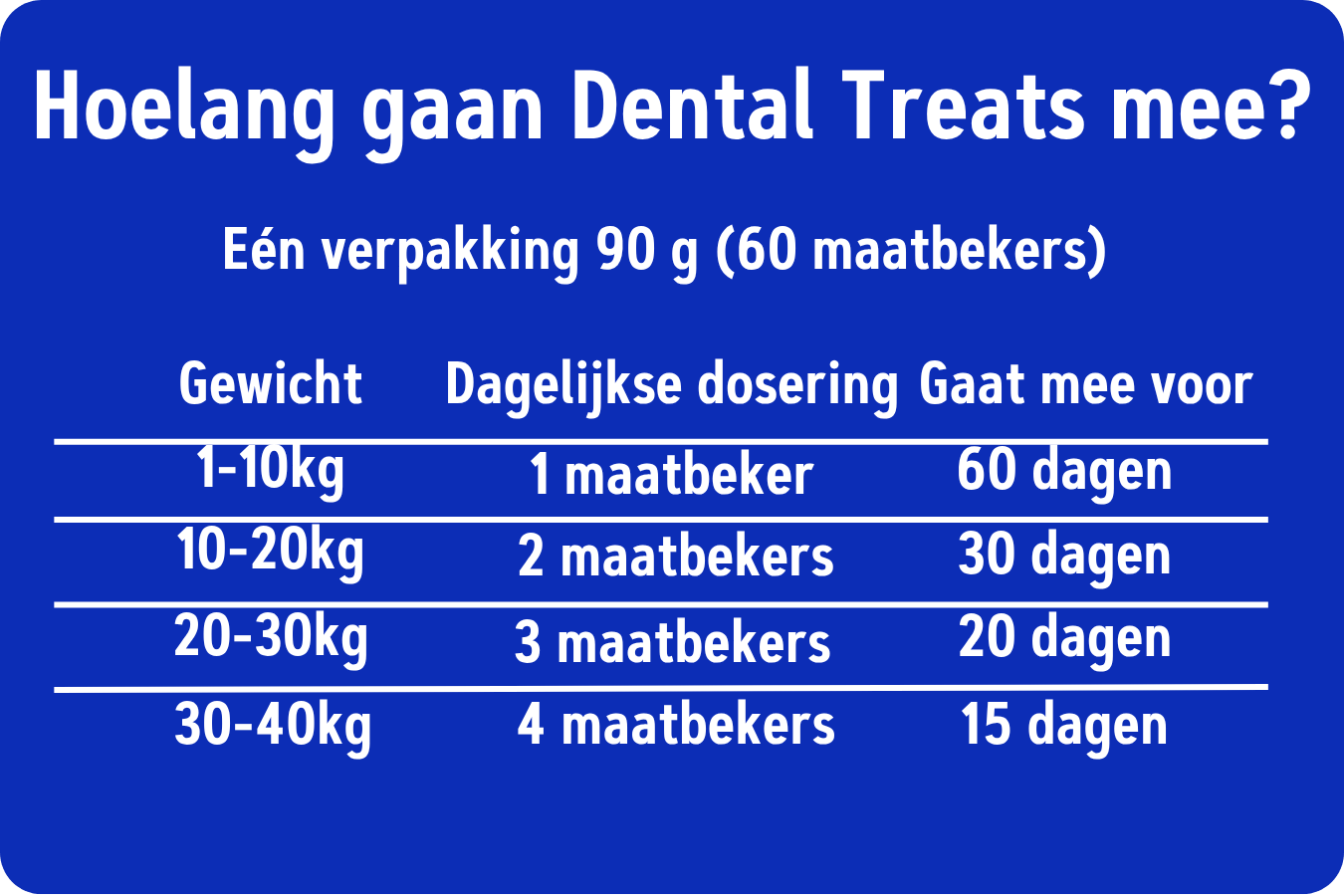 Hoelang gaan Dental Treats mee?

Eén verpakking 90 g (60 maatbekers)

| Gewicht | Dagelijkse dosering | Gaat mee voor |
|---|---|---|
| 1-10kg | 1 maatbeker | 60 dagen |
| 10-20kg | 2 maatbekers | 30 dagen |
| 20-30kg | 3 maatbekers | 20 dagen |
| 30-40kg | 4 maatbekers | 15 dagen |